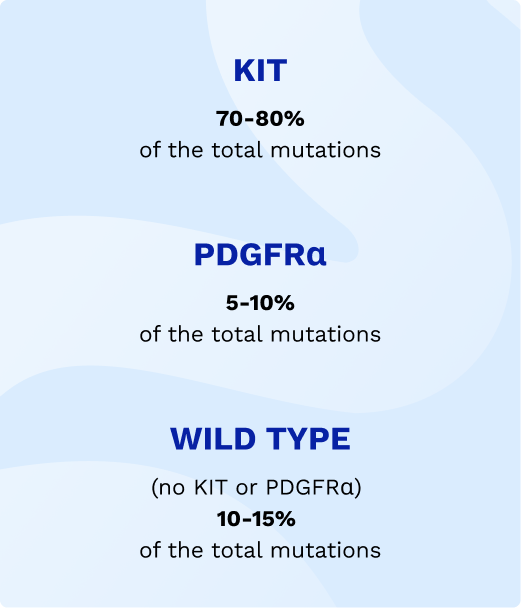 KIT

70-80%
of the total mutations

PDGFRα

5-10%
of the total mutations

WILD TYPE

(no KIT or PDGFRα)
10-15%
of the total mutations